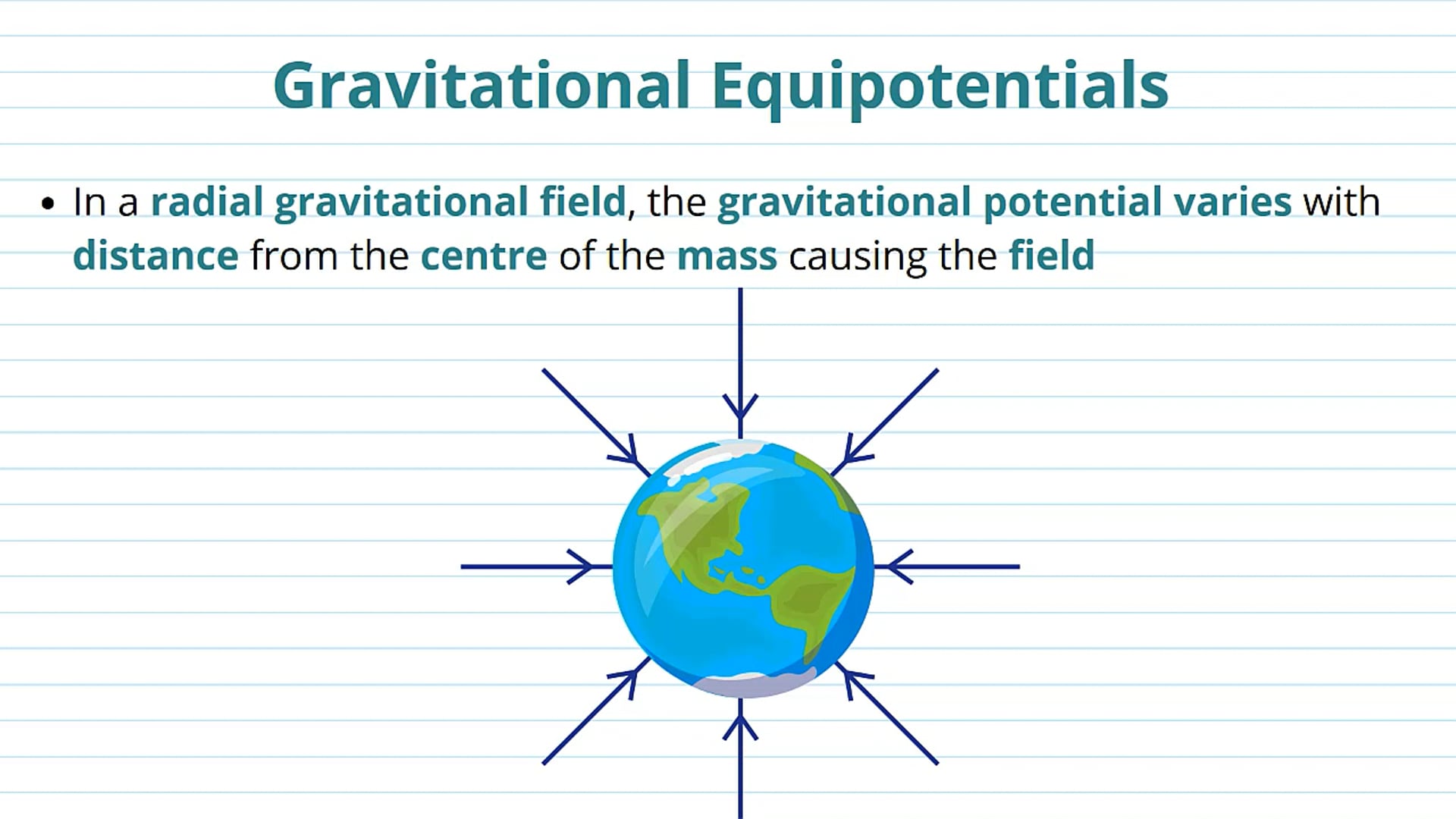 Gravitational Equipotentials

• In a radial gravitational field, the gravitational potential varies with distance from the centre of the mass causing the field